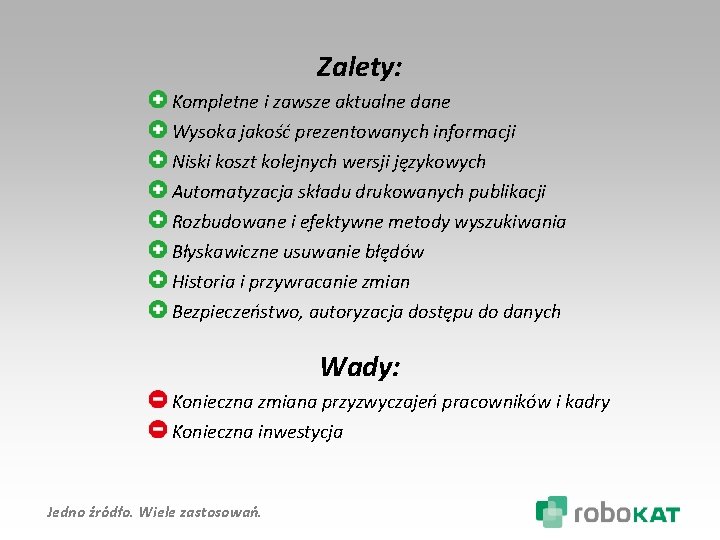 Zalety:

Kompletne i zawsze aktualne dane
Wysoka jakość prezentowanych informacji
Niski koszt kolejnych wersji językowych
Automatyzacja składu drukowanych publikacji
Rozbudowane i efektywne metody wyszukiwania
Błyskawiczne usuwanie błędów
Historia i przywracanie zmian
Bezpieczeństwo, autoryzacja dostępu do danych

Wady:

Konieczna zmiana przyzwyczajeń pracowników i kadry
Konieczna inwestycja

Jedno źródło. Wiele zastosowań.

roboKAT